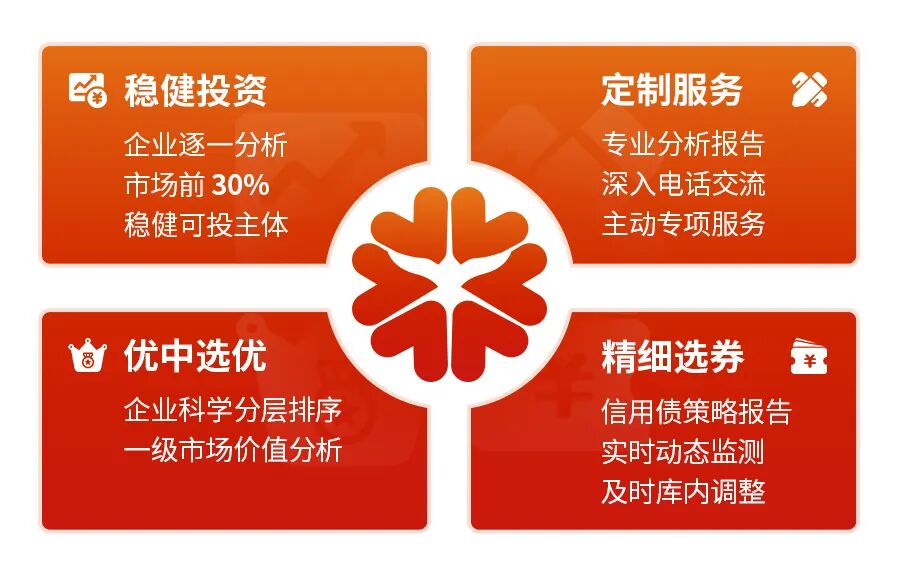 稳健投资
企业逐一分析
市场前 30%
稳健可投主体

定制服务
专业分析报告
深入电话交流
主动专项服务

优中选优
企业科学分层排序
一级市场价值分析

精细选券
信用债策略报告
实时动态监测
及时库内调整